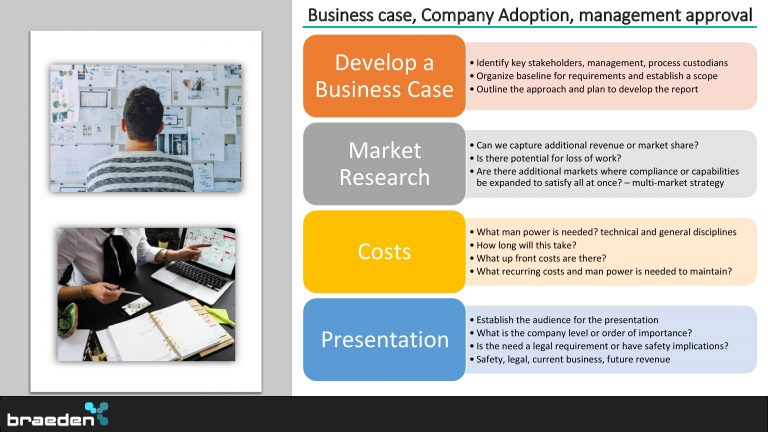 Business case, Company Adoption, management approval

Develop a Business Case

• Identify key stakeholders, management, process custodians
• Organize baseline for requirements and establish a scope
• Outline the approach and plan to develop the report

Market Research

• Can we capture additional revenue or market share?
• Is there potential for loss of work?
• Are there additional markets where compliance or capabilities be expanded to satisfy all at once? – multi-market strategy

Costs

• What man power is needed? technical and general disciplines
• How long will this take?
• What up front costs are there?
• What recurring costs and man power is needed to maintain?

Presentation

• Establish the audience for the presentation
• What is the company level or order of importance?
• Is the need a legal requirement or have safety implications?
• Safety, legal, current business, future revenue

braeden